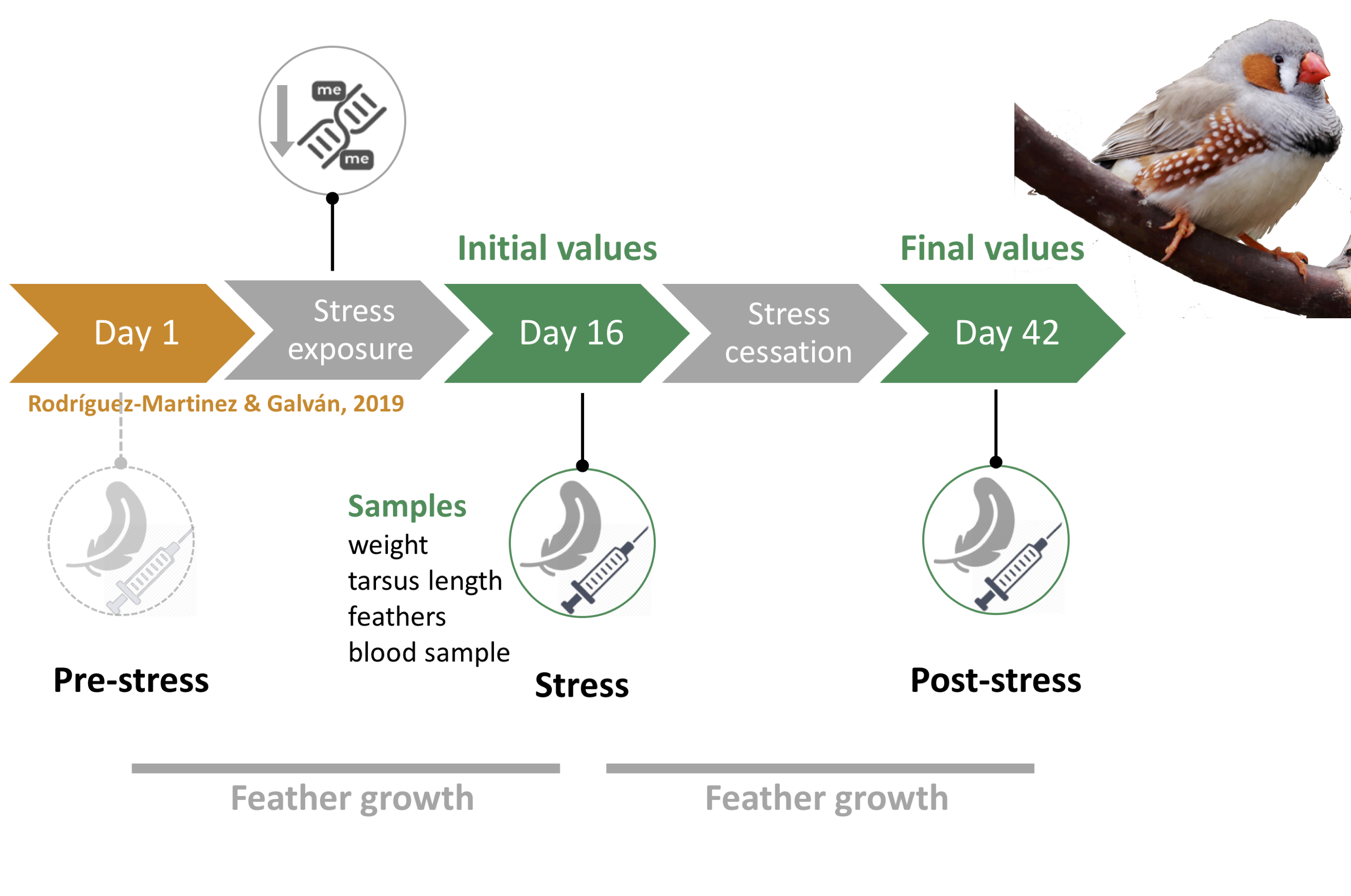 me

me

Initial values

Final values

Day 1

Stress exposure

Day 16

Stress cessation

Day 42

Rodríguez-Martinez & Galván, 2019

Samples
weight
tarsus length
feathers
blood sample

Pre-stress

Stress

Post-stress

Feather growth

Feather growth